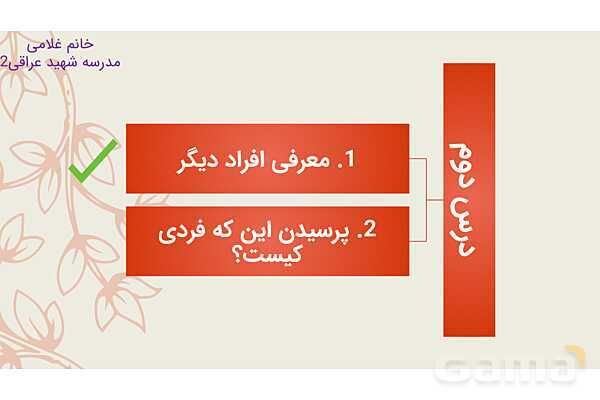 خانم غلامی
مدرسه شهید عراقی2

درس دوم

1. معرفی افراد دیگر

2. پرسیدن این که فردی کیست؟

Gama